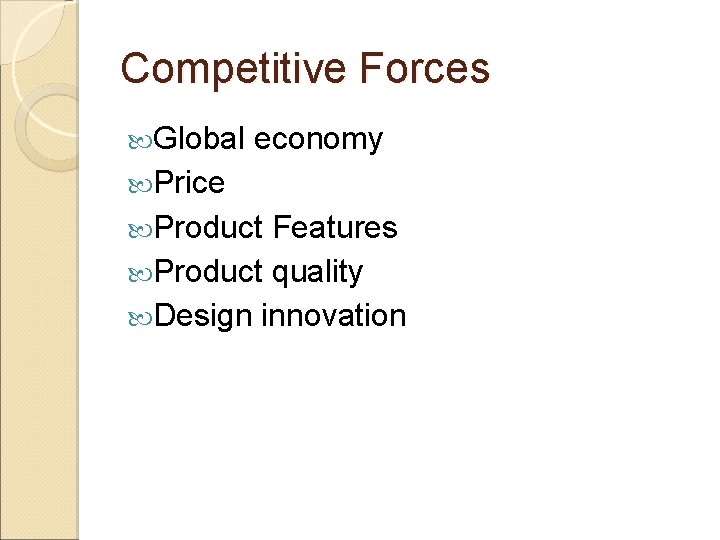 Competitive Forces

Global economy
Price
Product Features
Product quality
Design innovation